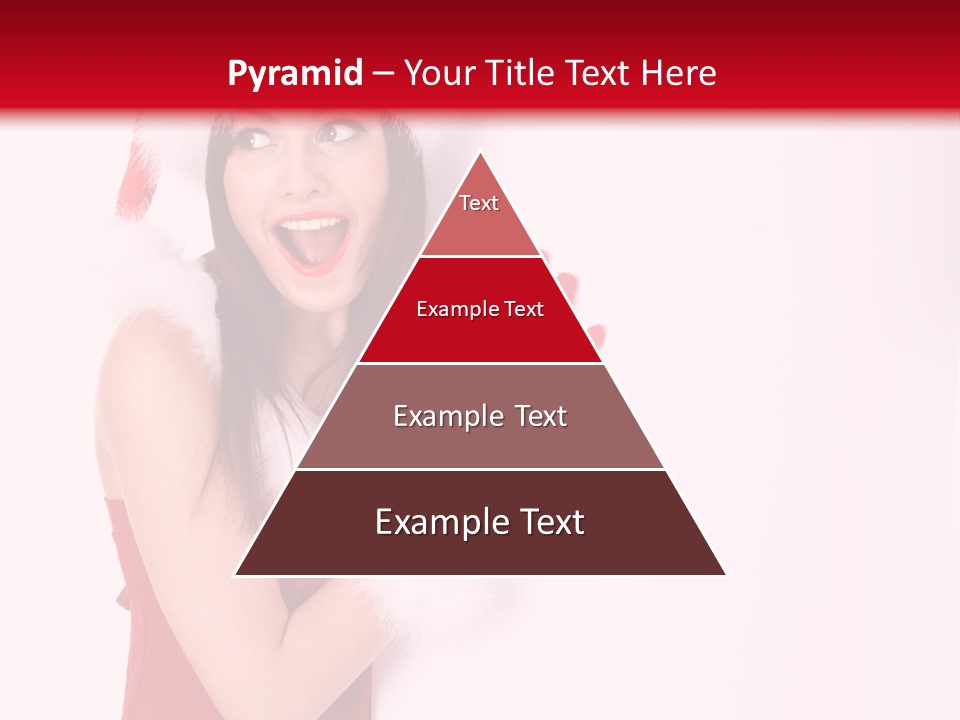 Pyramid – Your Title Text Here

Text

Example Text

Example Text

Example Text